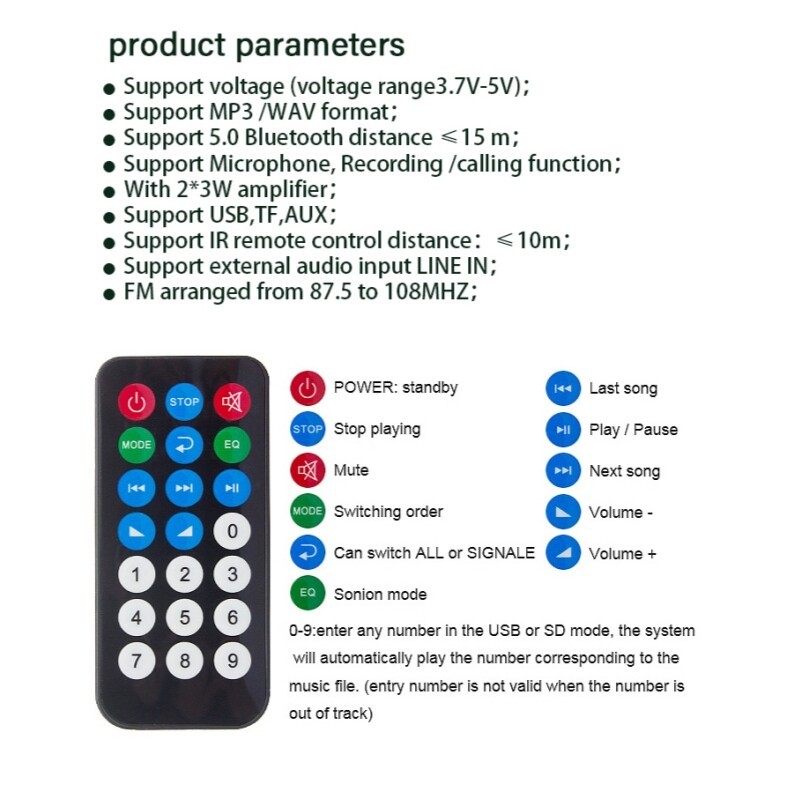 product parameters

● Support voltage (voltage range3.7V-5V);
● Support MP3 /WAV format;
● Support 5.0 Bluetooth distance ≤15 m;
● Support Microphone, Recording /calling function;
● With 2*3W amplifier;
● Support USB,TF,AUX;
● Support IR remote control distance: ≤10m;
● Support external audio input LINE IN;
● FM arranged from 87.5 to 108MHZ;

STOP
MODE
EQ
0
1 2 3
4 5 6
7 8 9

POWER: standby
STOP Stop playing
Mute
MODE Switching order
Can switch ALL or SIGNALE
EQ Sonion mode

Last song
Play / Pause
Next song
Volume -
Volume +

0-9:enter any number in the USB or SD mode, the system will automatically play the number corresponding to the music file. (entry number is not valid when the number is out of track)